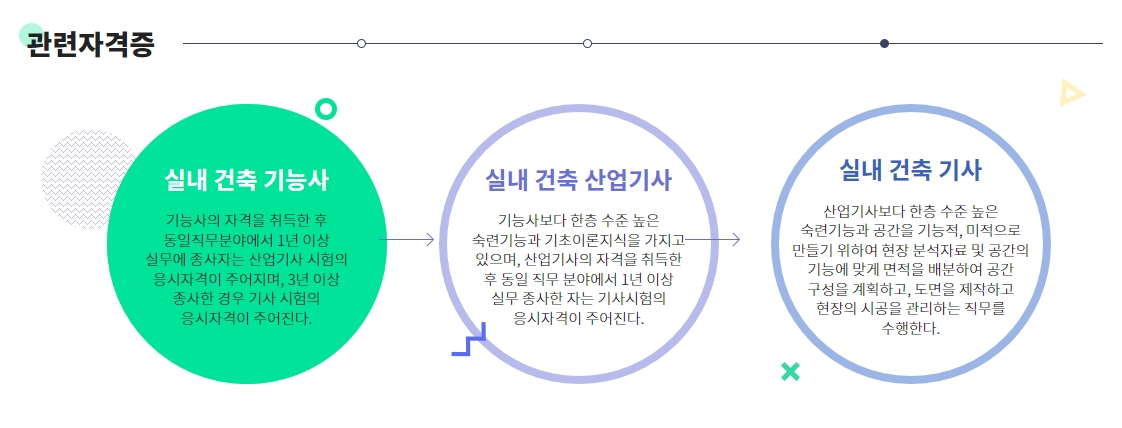 관련자격증

실내 건축 기능사

기능사의 자격을 취득한 후 동일직무분야에서 1년 이상 실무에 종사자는 산업기사 시험의 응시자격이 주어지며, 3년 이상 종사한 경우 기사 시험의 응시자격이 주어진다.

실내 건축 산업기사

기능사보다 한층 수준 높은 숙련기능과 기초이론지식을 가지고 있으며, 산업기사의 자격을 취득한 후 동일 직무 분야에서 1년 이상 실무 종사한 자는 기사시험의 응시자격이 주어진다.

실내 건축 기사

산업기사보다 한층 수준 높은 숙련기능과 공간을 기능적, 미적으로 만들기 위하여 현장 분석자료 및 공간의 기능에 맞게 면적을 배분하여 공간 구성을 계획하고, 도면을 제작하고 현장의 시공을 관리하는 직무를 수행한다.